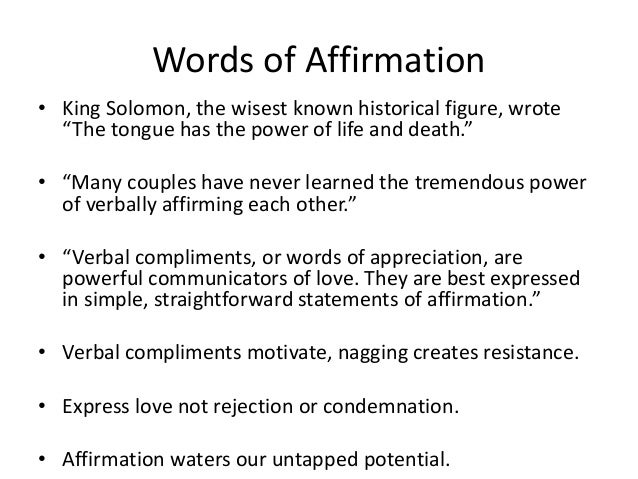 Words of Affirmation

• King Solomon, the wisest known historical figure, wrote “The tongue has the power of life and death.”

• “Many couples have never learned the tremendous power of verbally affirming each other.”

• “Verbal compliments, or words of appreciation, are powerful communicators of love. They are best expressed in simple, straightforward statements of affirmation.”

• Verbal compliments motivate, nagging creates resistance.

• Express love not rejection or condemnation.

• Affirmation waters our untapped potential.